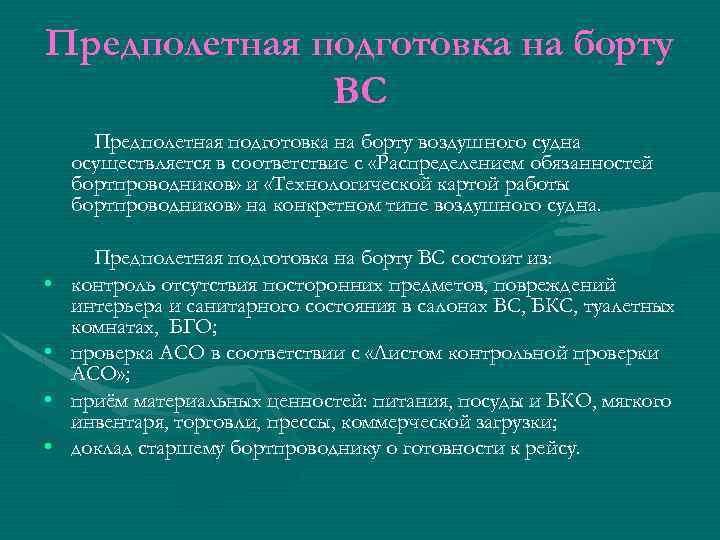 Предполетная подготовка на борту ВС

Предполетная подготовка на борту воздушного судна осуществляется в соответствие с «Распределением обязанностей бортпроводников» и «Технологической картой работы бортпроводников» на конкретном типе воздушного судна.

Предполетная подготовка на борту ВС состоит из:

• контроль отсутствия посторонних предметов, повреждений интерьера и санитарного состояния в салонах ВС, БКС, туалетных комнатах, БГО;
• проверка АСО в соответствии с «Листом контрольной проверки АСО»;
• приём материальных ценностей: питания, посуды и БКО, мягкого инвентаря, торговли, прессы, коммерческой загрузки;
• доклад старшему бортпроводнику о готовности к рейсу.